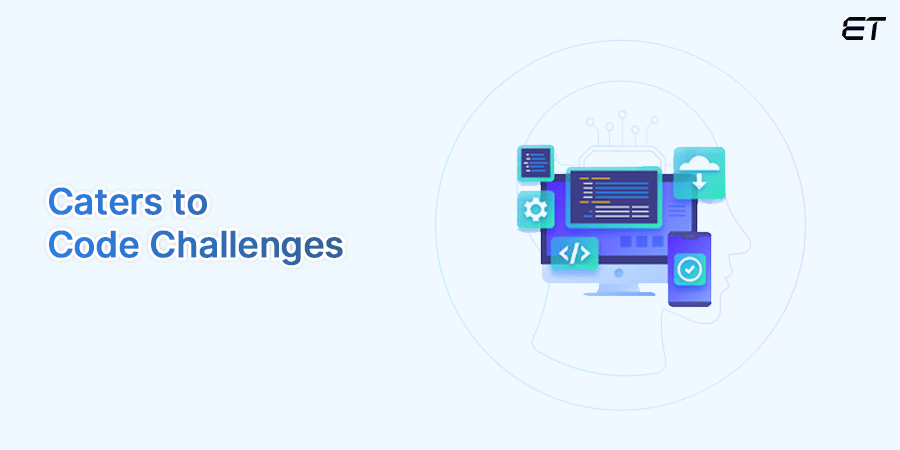 ET

Caters to
Code Challenges

</>